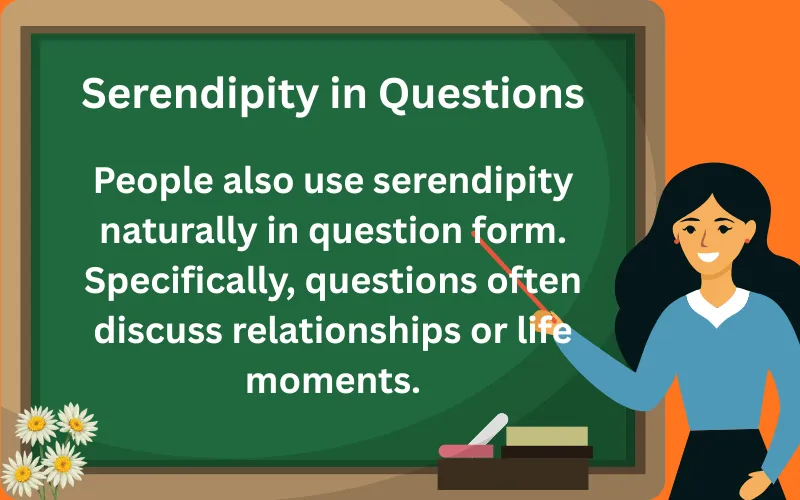 Serendipity in Questions

People also use serendipity naturally in question form. Specifically, questions often discuss relationships or life moments.